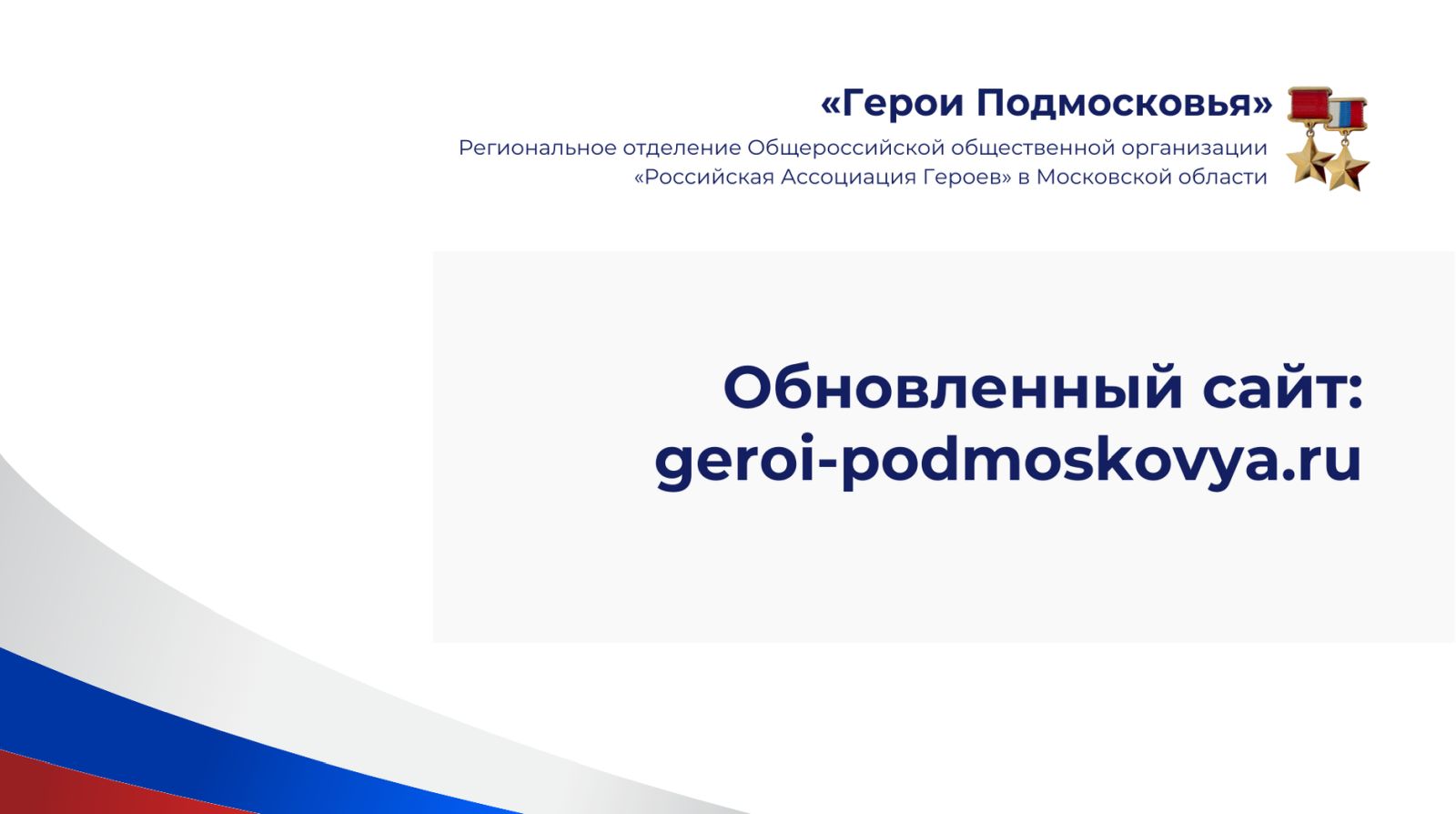 «Герои Подмосковья»
Региональное отделение Общероссийской общественной организации «Российская Ассоциация Героев» в Московской области

Обновленный сайт: geroi-podmoskovya.ru